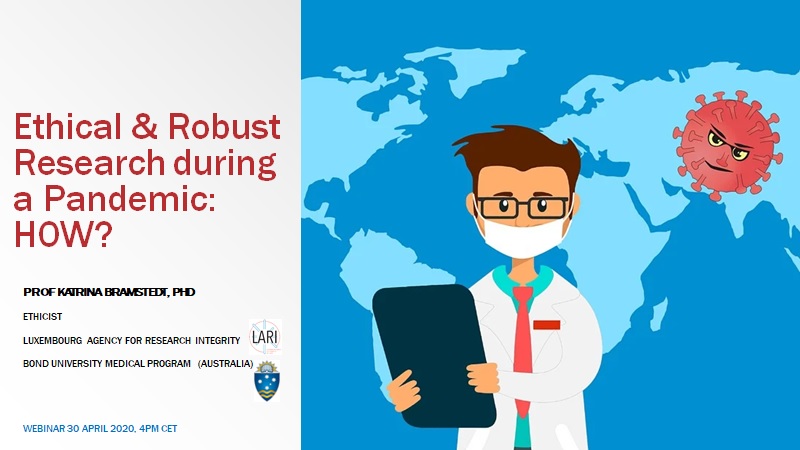 Ethical & Robust Research during a Pandemic: HOW?

PROF KATRINA BRAMSTEDT, PHD

ETHICIST

LUXEMBOURG AGENCY FOR RESEARCH INTEGRITY

LARI

BOND UNIVERSITY MEDICAL PROGRAM (AUSTRALIA)

WEBINAR 30 APRIL 2020, 4PM CET